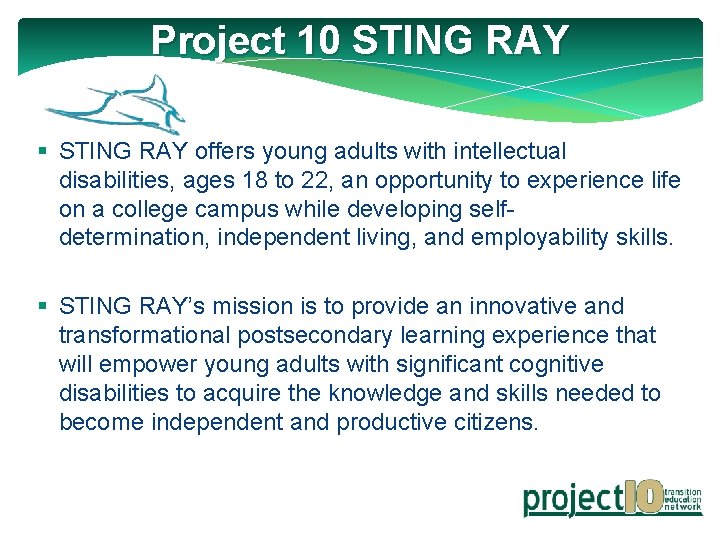 Project 10 STING RAY

▪ STING RAY offers young adults with intellectual disabilities, ages 18 to 22, an opportunity to experience life on a college campus while developing self-determination, independent living, and employability skills.

▪ STING RAY's mission is to provide an innovative and transformational postsecondary learning experience that will empower young adults with significant cognitive disabilities to acquire the knowledge and skills needed to become independent and productive citizens.

project10 transition education network